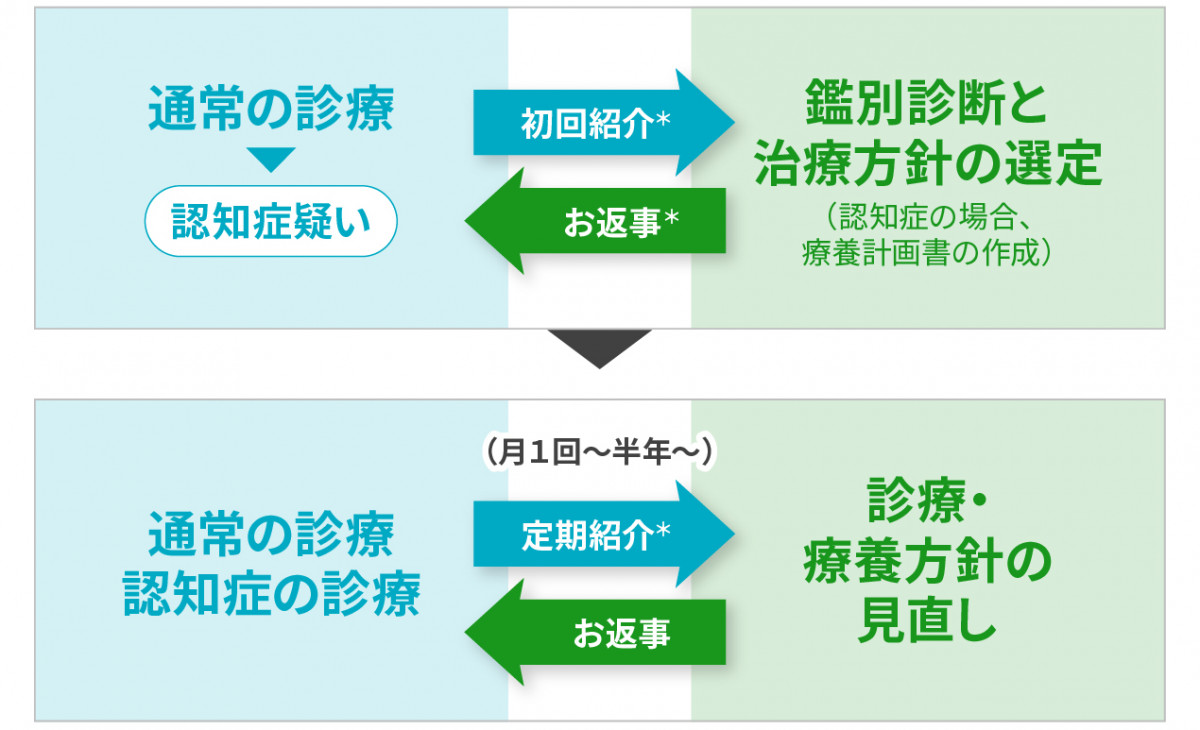 通常の診療

認知症疑い

初回紹介*

お返事*

鑑別診断と治療方針の選定

（認知症の場合、療養計画書の作成）

（月１回～半年～）

通常の診療
認知症の診療

定期紹介*

お返事

診療・療養方針の見直し